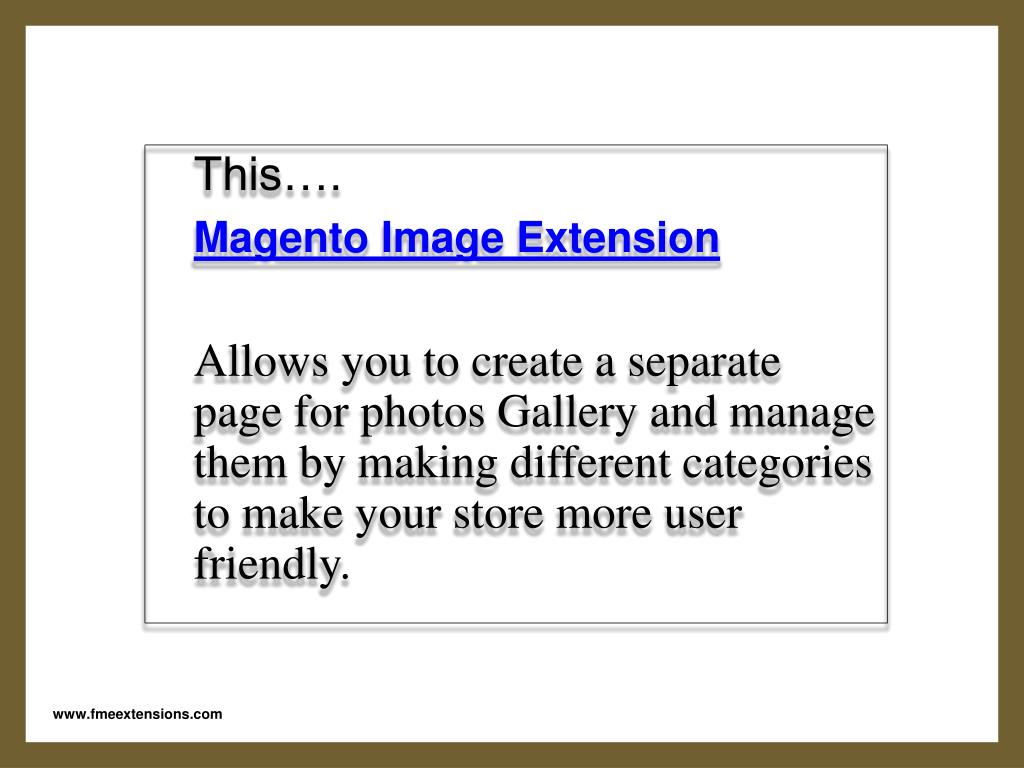 This….

Magento Image Extension

Allows you to create a separate page for photos Gallery and manage them by making different categories to make your store more user friendly.

www.fmeextensions.com